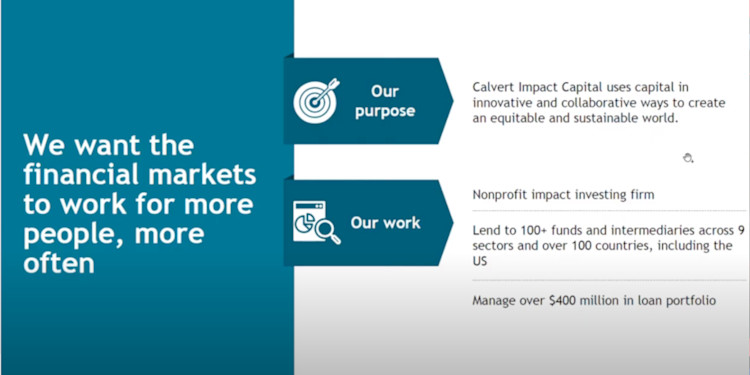 We want the financial markets to work for more people, more often

Our purpose

Calvert Impact Capital uses capital in innovative and collaborative ways to create an equitable and sustainable world.

Our work

Nonprofit impact investing firm

Lend to 100+ funds and intermediaries across 9 sectors and over 100 countries, including the US

Manage over \$400 million in loan portfolio